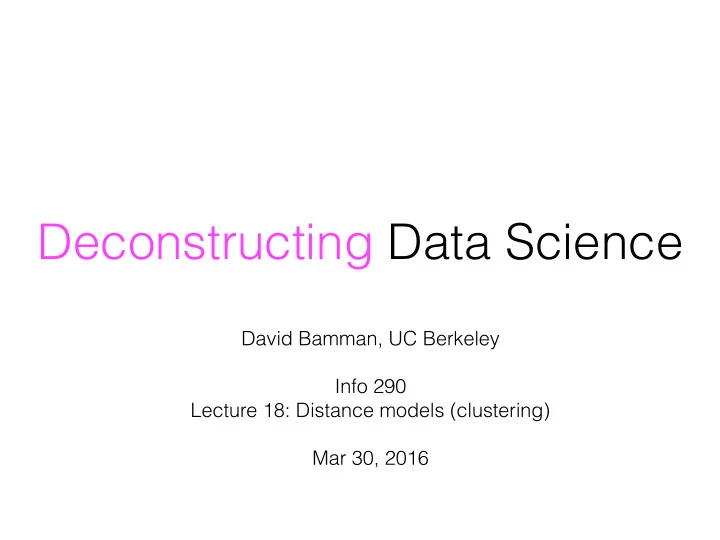 Deconstructing Data Science

David Bamman, UC Berkeley

Info 290
Lecture 18: Distance models (clustering)

Mar 30, 2016